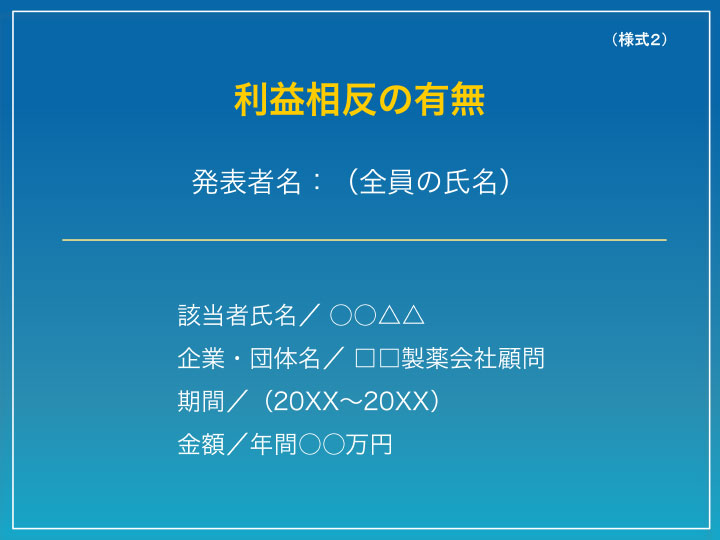 （様式2）

利益相反の有無

発表者名：（全員の氏名）

該当者氏名／ ○○△△
企業・団体名／ □□製薬会社顧問
期間／（20XX～20XX）
金額／年間○○万円